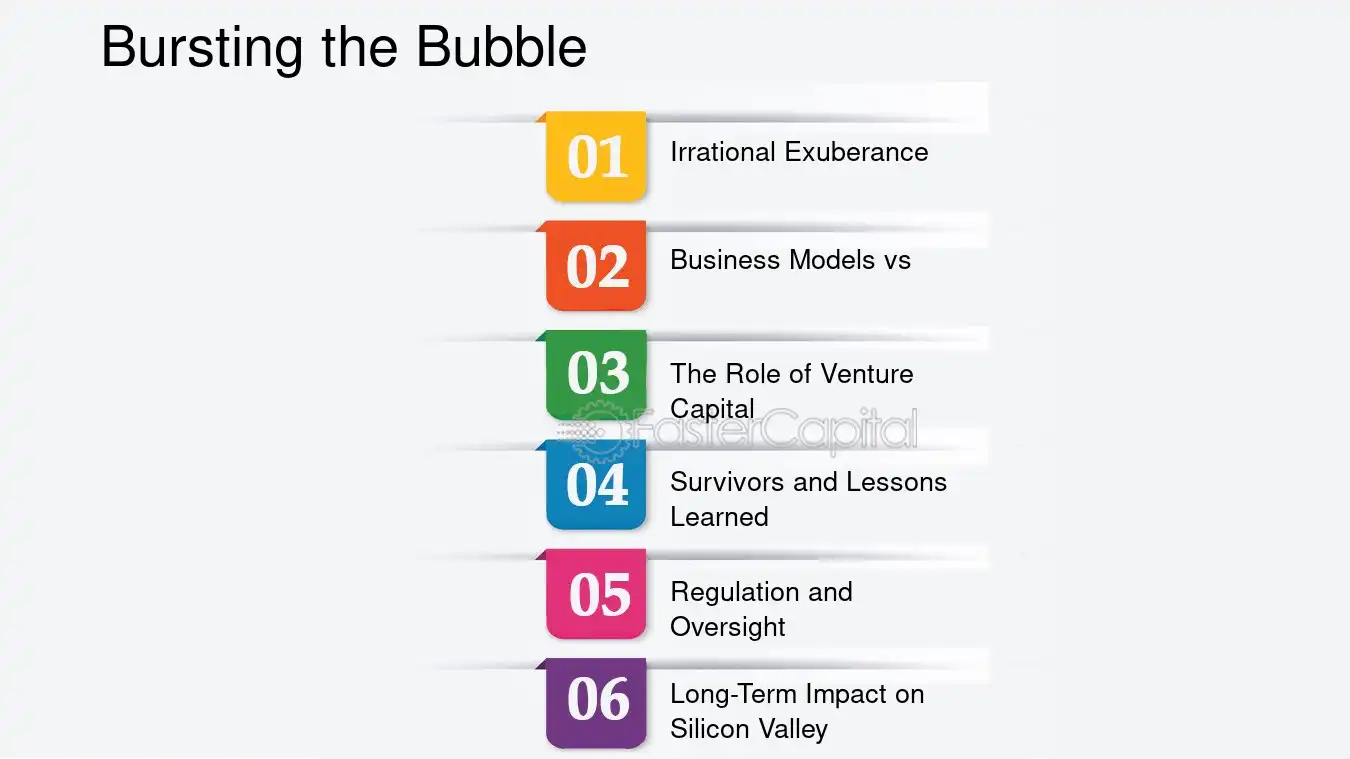 Bursting the Bubble

01 Irrational Exuberance

02 Business Models vs

03 The Role of Venture Capital

04 Survivors and Lessons Learned

05 Regulation and Oversight

06 Long-Term Impact on Silicon Valley

FasterCapital